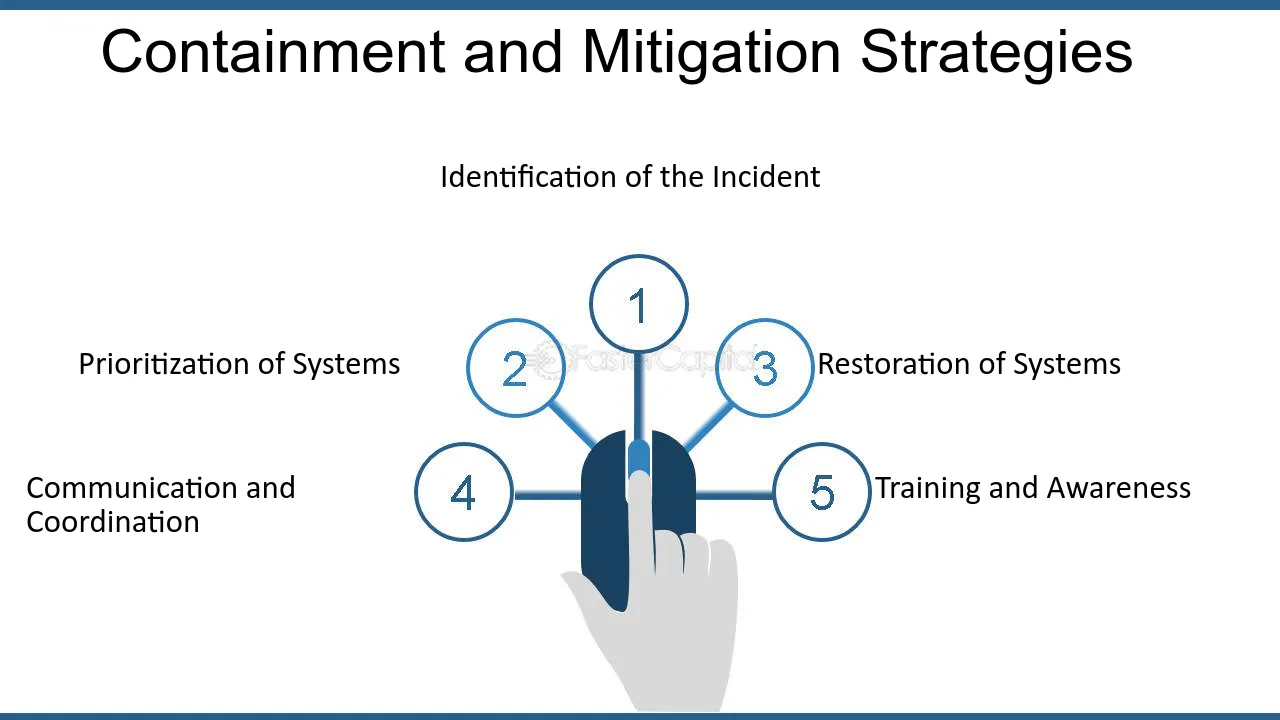 Containment and Mitigation Strategies

Identification of the Incident

1

Prioritization of Systems

2

3

Restoration of Systems

Communication and Coordination

4

5

Training and Awareness

FasterCapital